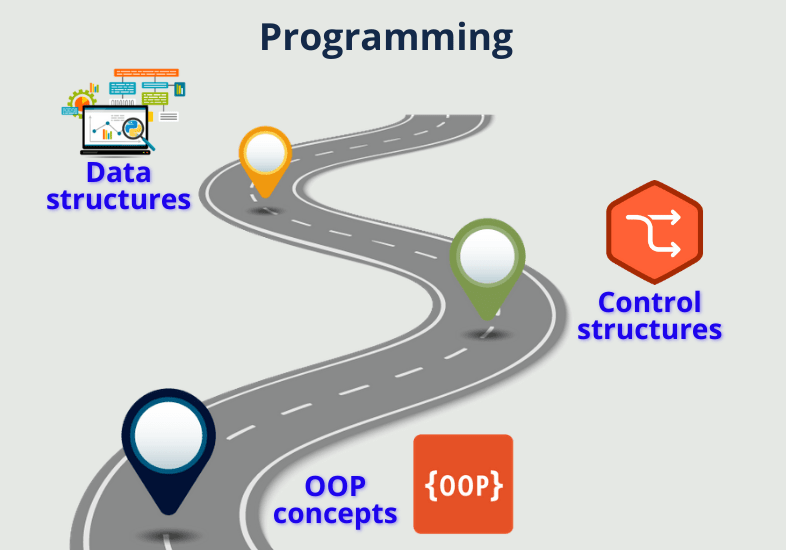 Programming

Data structures

Control structures

OOP concepts

{OOP}